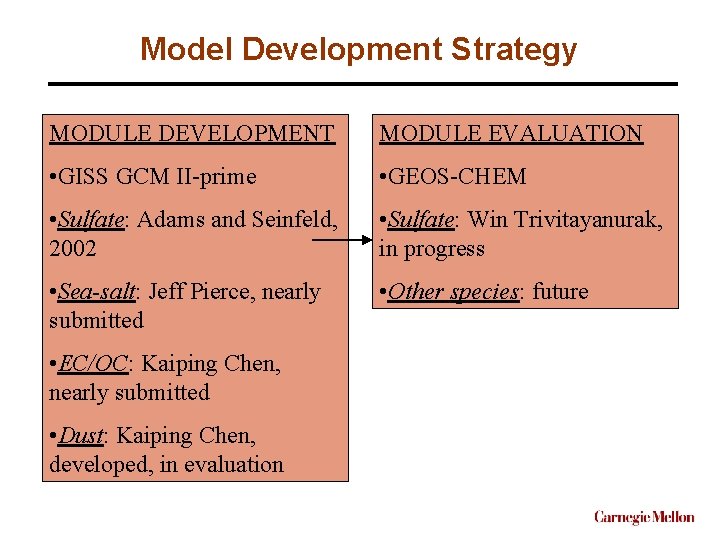 Model Development Strategy

MODULE DEVELOPMENT

•GISS GCM II-prime

•Sulfate: Adams and Seinfeld, 2002

•Sea-salt: Jeff Pierce, nearly submitted

•EC/OC: Kaiping Chen, nearly submitted

•Dust: Kaiping Chen, developed, in evaluation

MODULE EVALUATION

•GEOS-CHEM

•Sulfate: Win Trivitayanurak, in progress

•Other species: future

Carnegie Mellon